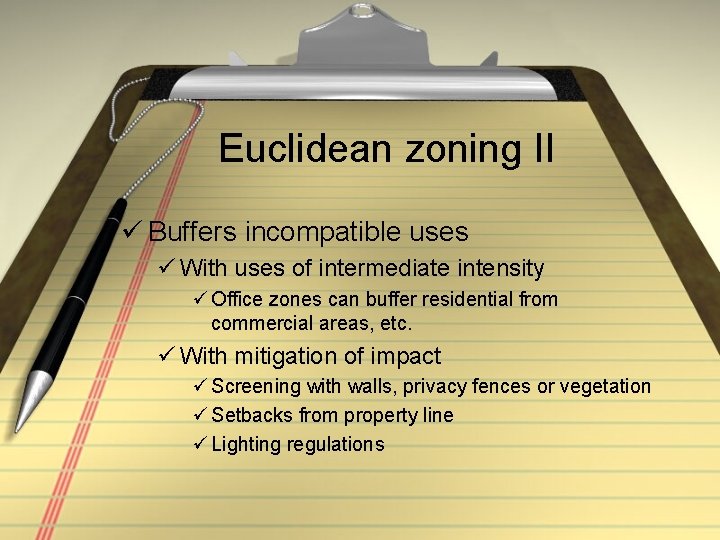 Euclidean zoning II

✓ Buffers incompatible uses

✓ With uses of intermediate intensity

✓ Office zones can buffer residential from commercial areas, etc.

✓ With mitigation of impact

✓ Screening with walls, privacy fences or vegetation

✓ Setbacks from property line

✓ Lighting regulations